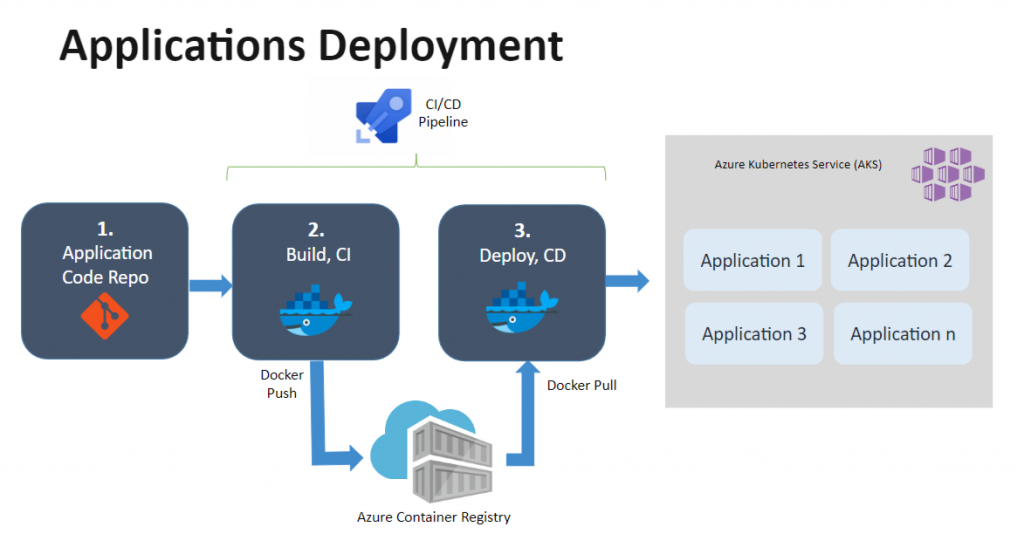 Applications Deployment

CI/CD Pipeline

1. Application Code Repo

2. Build, CI

3. Deploy, CD

Docker Push

Docker Pull

Azure Container Registry

Azure Kubernetes Service (AKS)

Application 1

Application 2

Application 3

Application n